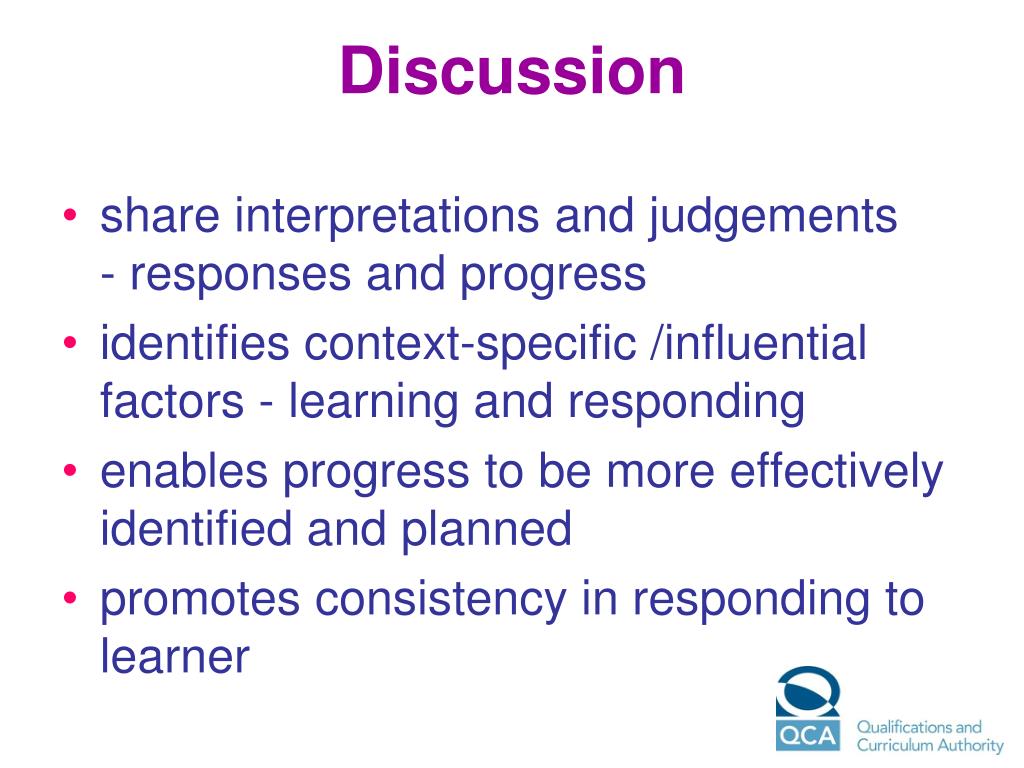 Discussion

• share interpretations and judgements - responses and progress
• identifies context-specific /influential factors - learning and responding
• enables progress to be more effectively identified and planned
• promotes consistency in responding to learner

QCA Qualifications and Curriculum Authority